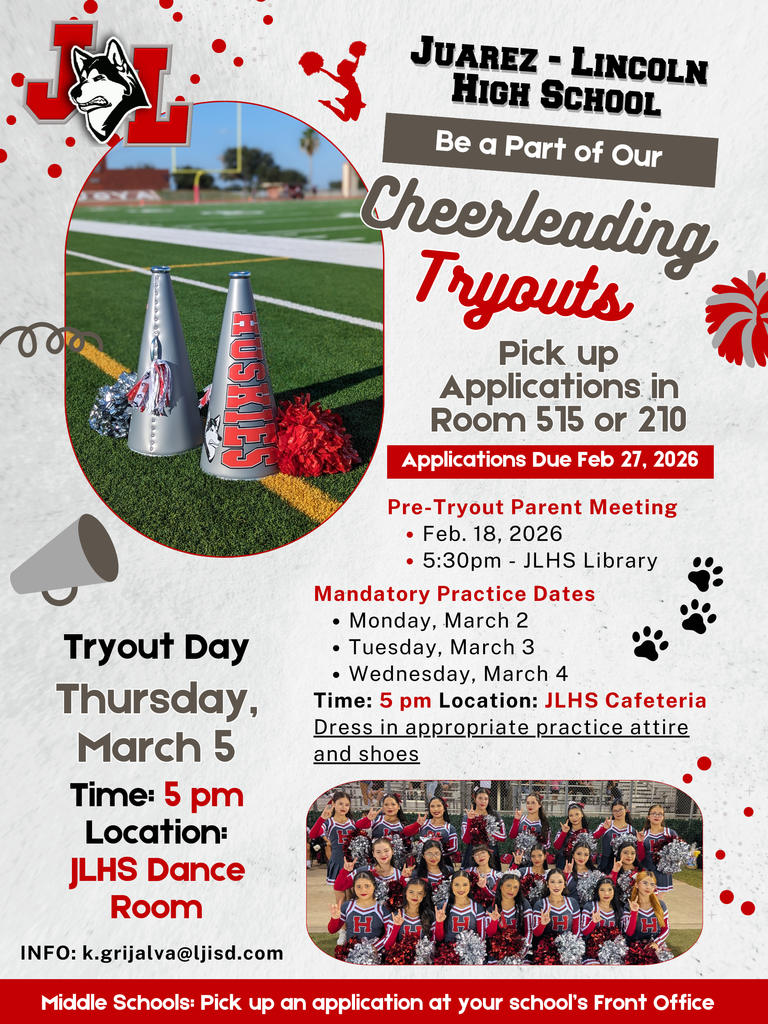 JL

JUAREZ - LINCOLN HIGH SCHOOL

Be a Part of Our

Cheerleading Tryouts

HUSKIES

Pick up Applications in Room 515 or 210

Applications Due Feb 27, 2026

Pre-Tryout Parent Meeting
• Feb. 18, 2026
• 5:30pm - JLHS Library

Mandatory Practice Dates
• Monday, March 2
• Tuesday, March 3
• Wednesday, March 4
Time: 5 pm Location: JLHS Cafeteria
Dress in appropriate practice attire and shoes

Tryout Day
Thursday, March 5
Time: 5 pm
Location: JLHS Dance Room

INFO: k.grijalva@ljisd.com

Middle Schools: Pick up an application at your school's Front Office